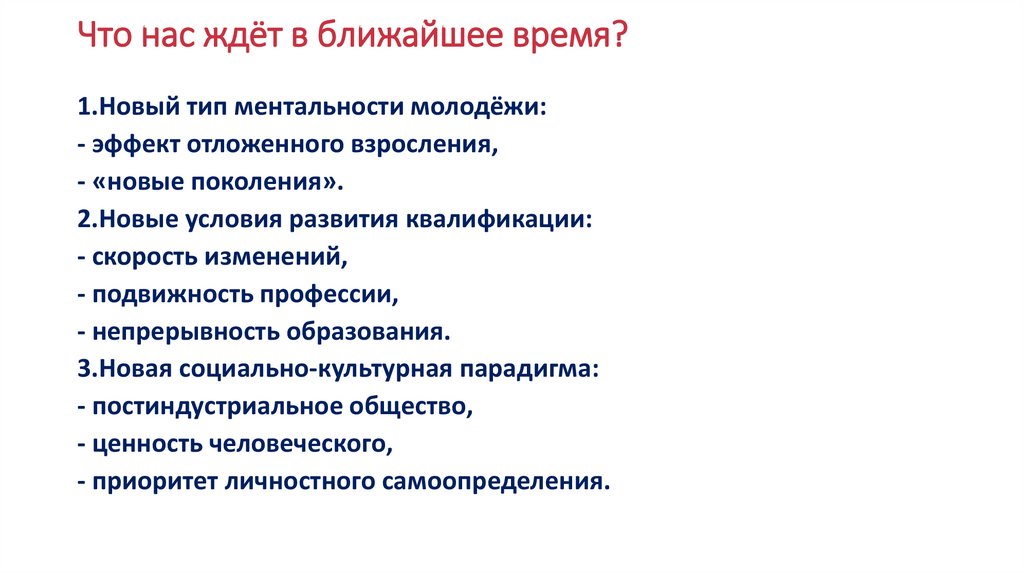 Что нас ждёт в ближайшее время?

1.Новый тип ментальности молодёжи:
- эффект отложенного взросления,
- «новые поколения».
2.Новые условия развития квалификации:
- скорость изменений,
- подвижность профессии,
- непрерывность образования.
3.Новая социально-культурная парадигма:
- постиндустриальное общество,
- ценность человеческого,
- приоритет личностного самоопределения.